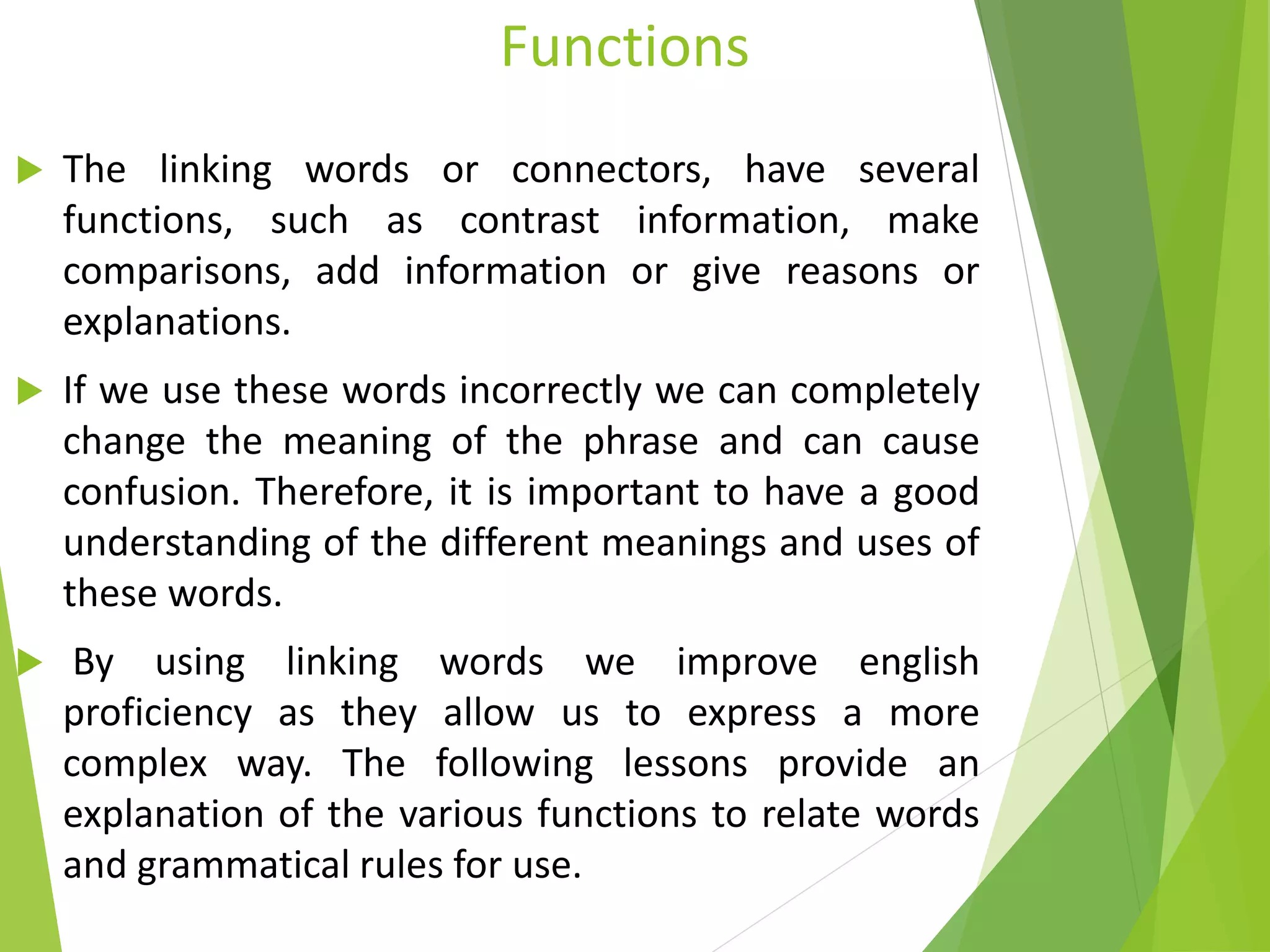 Functions

The linking words or connectors, have several functions, such as contrast information, make comparisons, add information or give reasons or explanations.

If we use these words incorrectly we can completely change the meaning of the phrase and can cause confusion. Therefore, it is important to have a good understanding of the different meanings and uses of these words.

By using linking words we improve english proficiency as they allow us to express a more complex way. The following lessons provide an explanation of the various functions to relate words and grammatical rules for use.